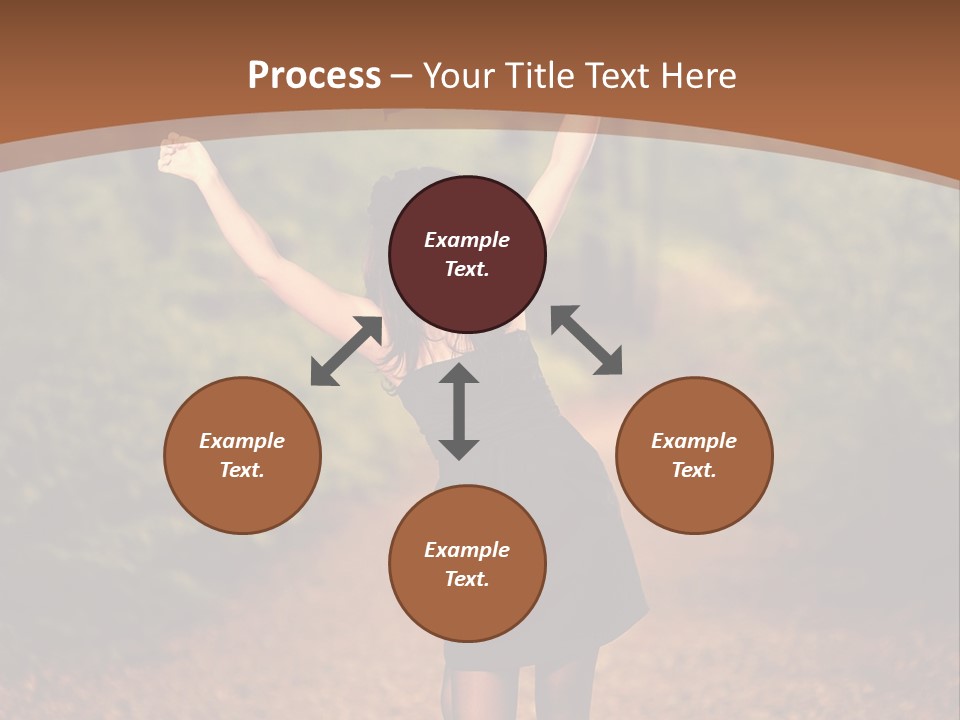 Process – Your Title Text Here

Example Text.

Example Text.

Example Text.

Example Text.